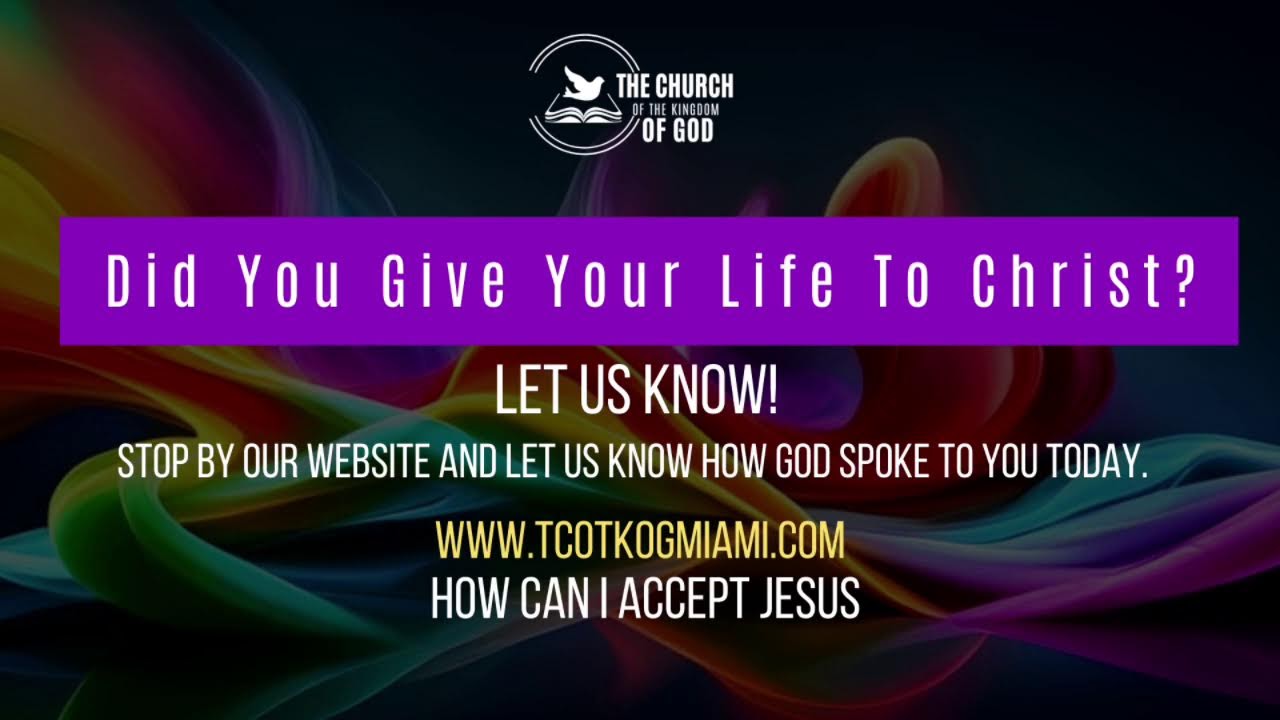 THE CHURCH
OF THE KINGDOM
OF GOD

Did You Give Your Life To Christ?

LET US KNOW!

STOP BY OUR WEBSITE AND LET US KNOW HOW GOD SPOKE TO YOU TODAY.

WWW.TCOTKOGMIAMI.COM
HOW CAN I ACCEPT JESUS